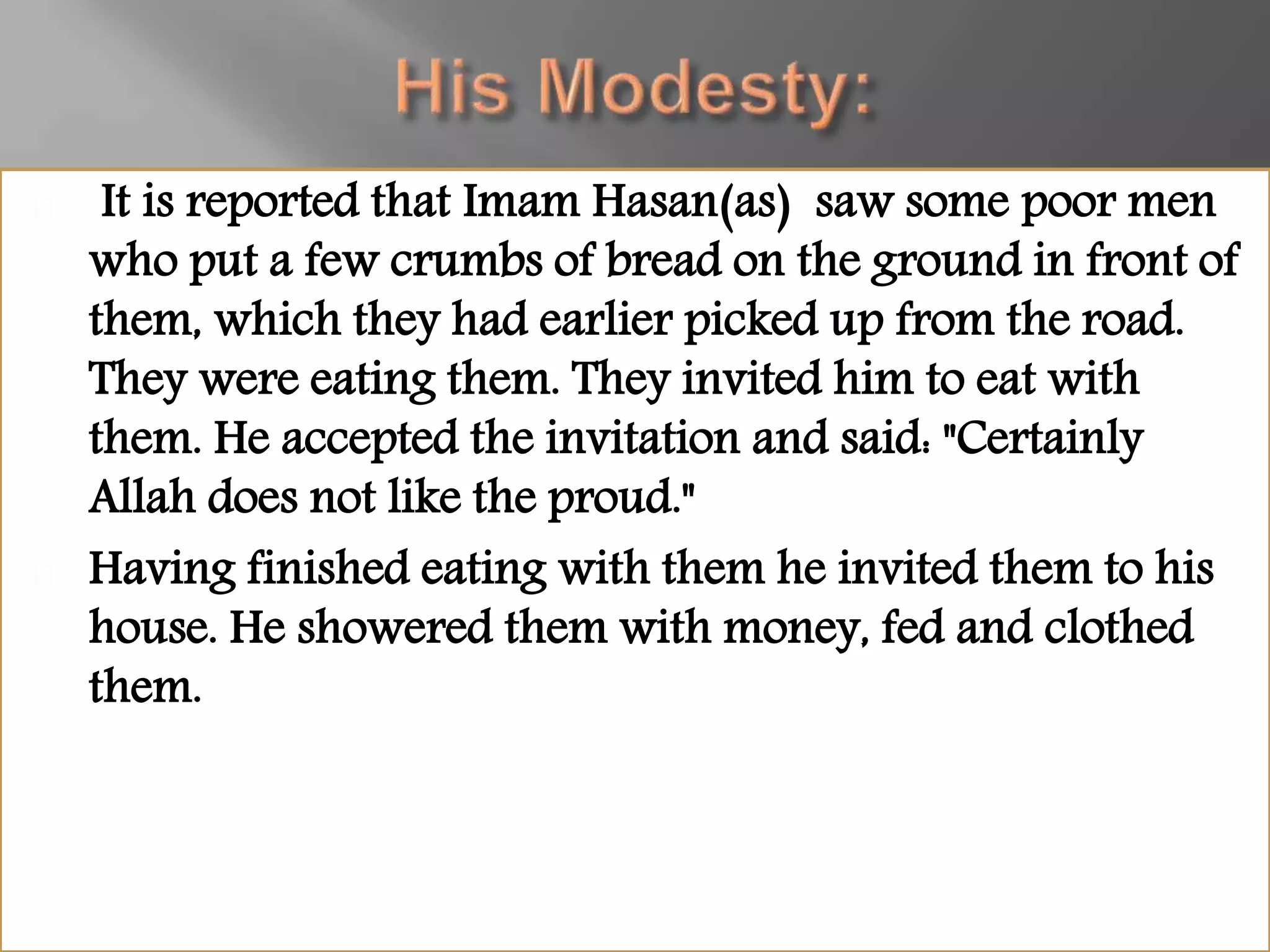 His Modesty:

It is reported that Imam Hasan(as) saw some poor men who put a few crumbs of bread on the ground in front of them, which they had earlier picked up from the road. They were eating them. They invited him to eat with them. He accepted the invitation and said: "Certainly Allah does not like the proud."

Having finished eating with them he invited them to his house. He showered them with money, fed and clothed them.